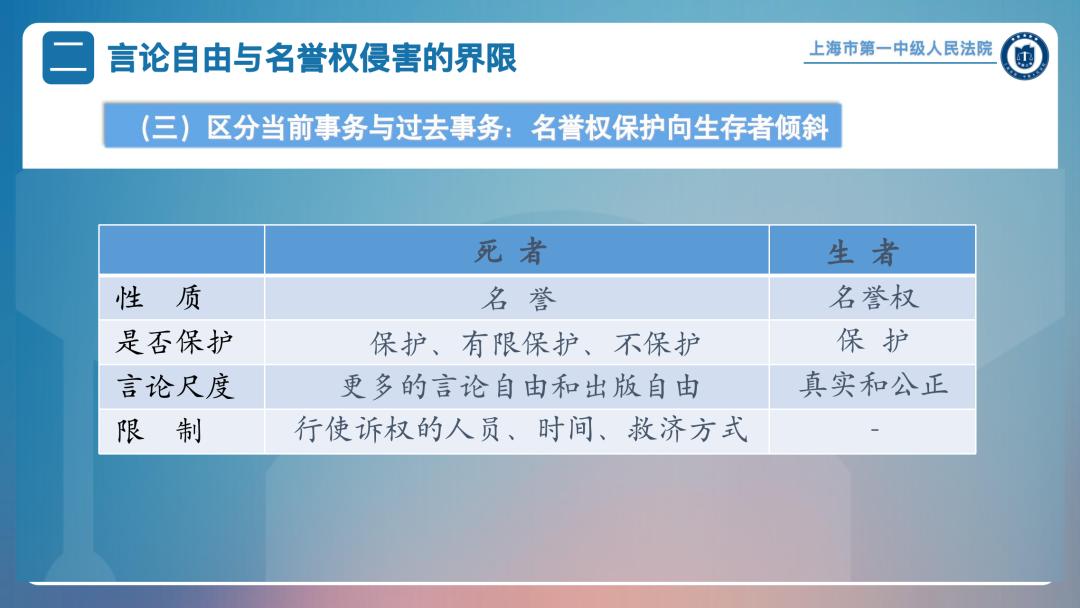 二 言论自由与名誉权侵害的界限

上海市第一中级人民法院

（三）区分当前事务与过去事务：名誉权保护向生存者倾斜

| | 死 者 | 生 者 |
|---|---|---|
| 性 质 | 名 誉 | 名誉权 |
| 是否保护 | 保护、有限保护、不保护 | 保 护 |
| 言论尺度 | 更多的言论自由和出版自由 | 真实和公正 |
| 限 制 | 行使诉权的人员、时间、救济方式 | - |